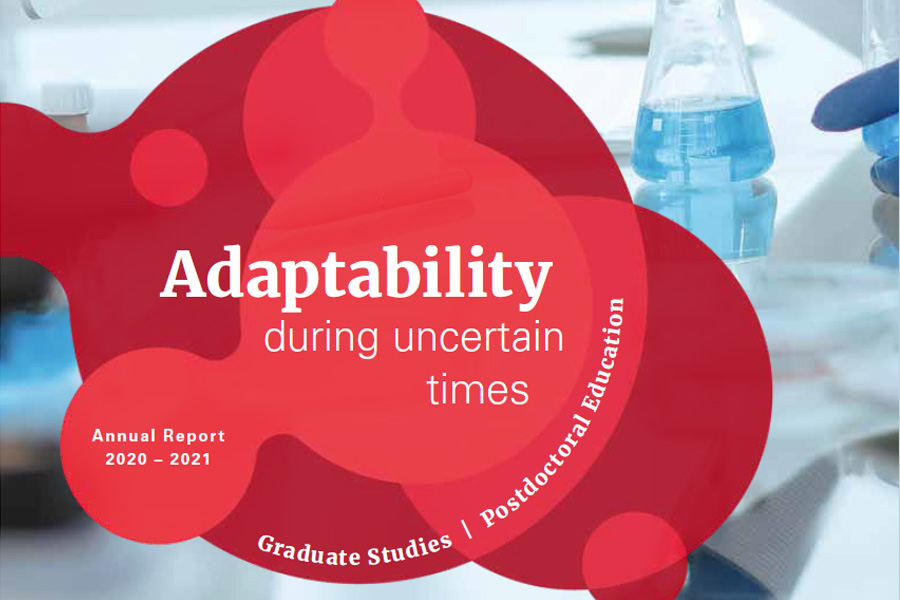 Adaptability
during uncertain times

Annual Report
2020 – 2021

Graduate Studies | Postdoctoral Education